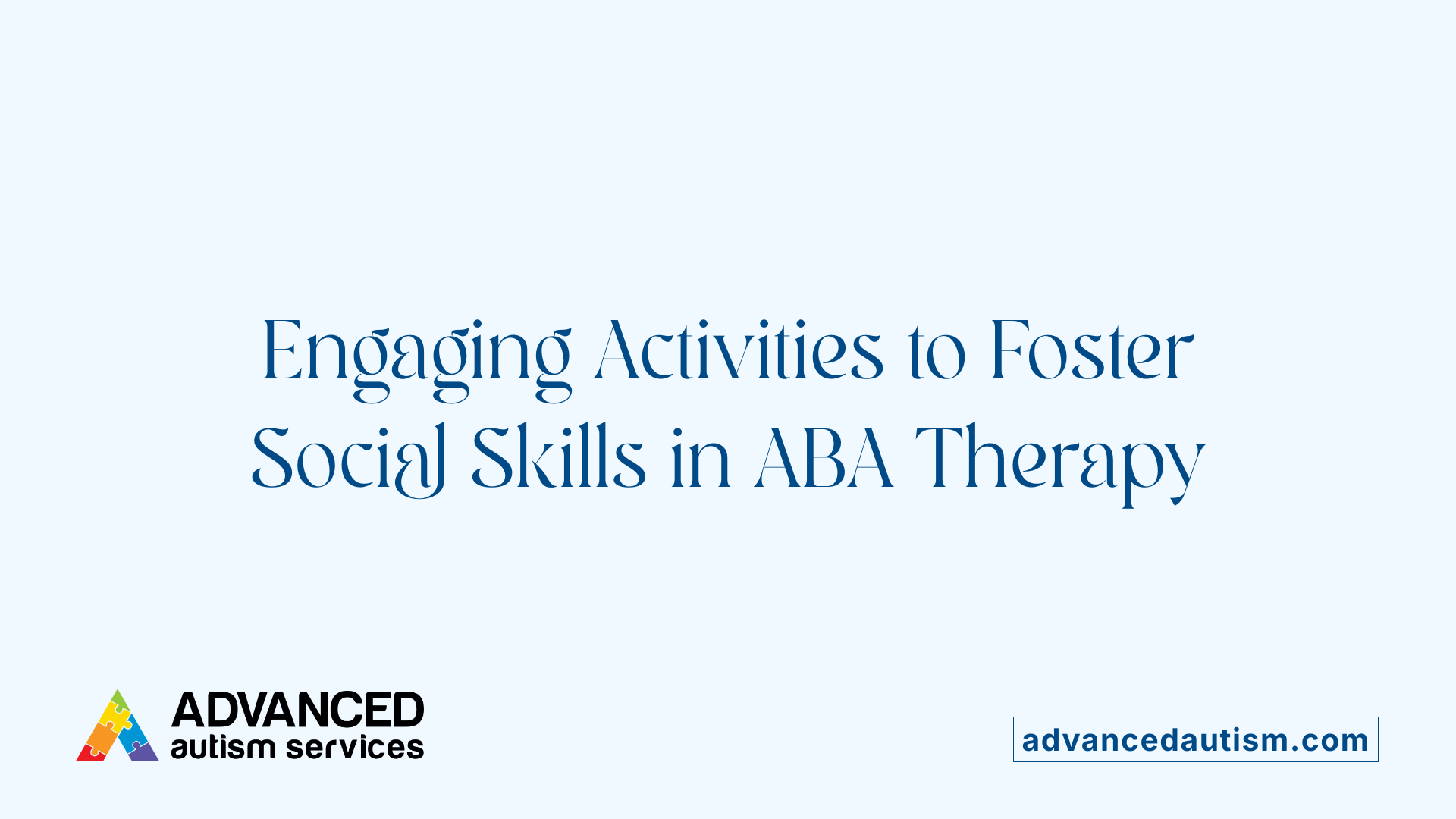 Engaging Activities to Foster Social Skills in ABA Therapy

ADVANCED
autism services

advancedautism.com